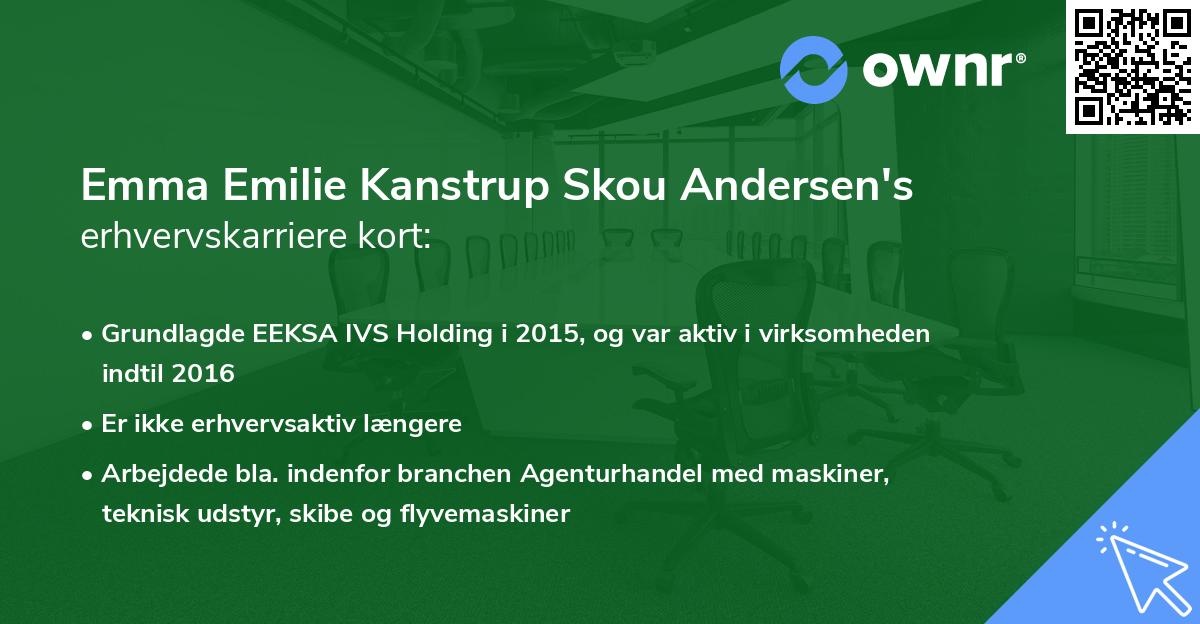 ownr®

Emma Emilie Kanstrup Skou Andersen's erhvervskarriere kort:

• Grundlagde EEKSA IVS Holding i 2015, og var aktiv i virksomheden indtil 2016

• Er ikke erhvervsaktiv længere

• Arbejdede bla. indenfor branchen Agenturhandel med maskiner, teknisk udstyr, skibe og flyvemaskiner